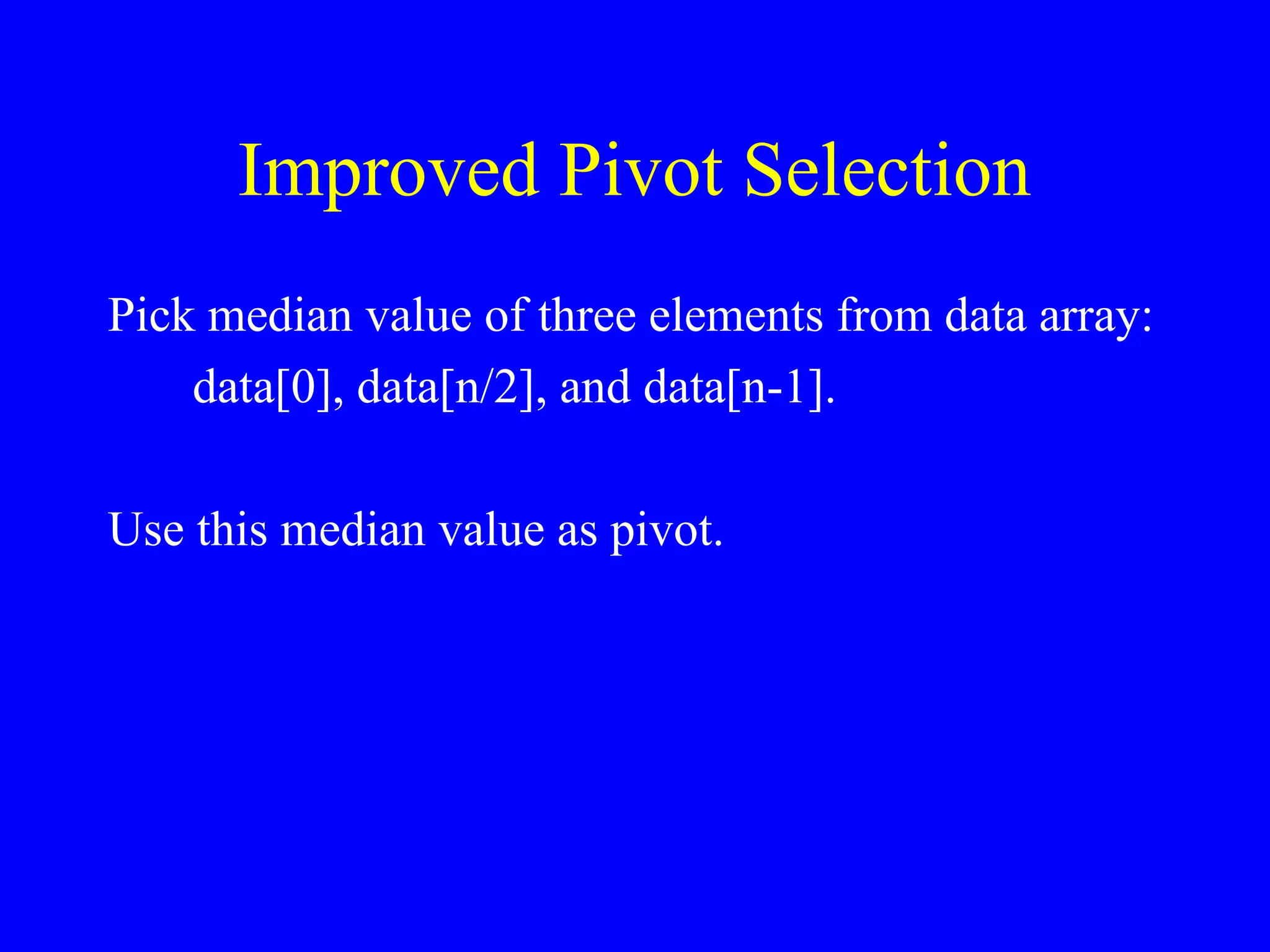 Improved Pivot Selection

Pick median value of three elements from data array: data[0], data[n/2], and data[n-1].

Use this median value as pivot.